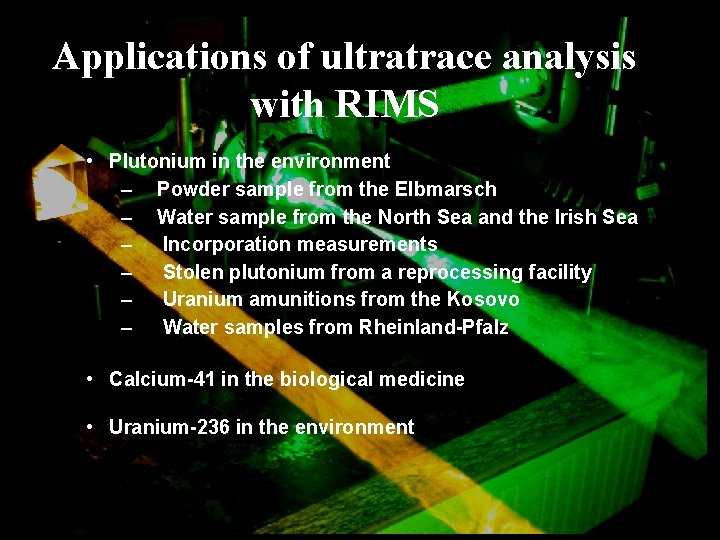 Applications of ultratrace analysis with RIMS

• Plutonium in the environment
– Powder sample from the Elbmarsch
– Water sample from the North Sea and the Irish Sea
– Incorporation measurements
– Stolen plutonium from a reprocessing facility
– Uranium amunitions from the Kosovo
– Water samples from Rheinland-Pfalz

• Calcium-41 in the biological medicine

• Uranium-236 in the environment